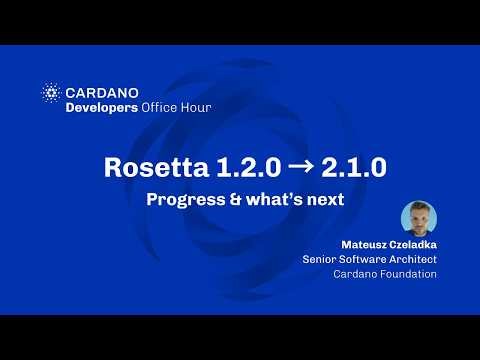 CARDANO
Developers Office Hour

Rosetta 1.2.0 → 2.1.0

Progress & what's next

Mateusz Czeladka
Senior Software Architect
Cardano Foundation